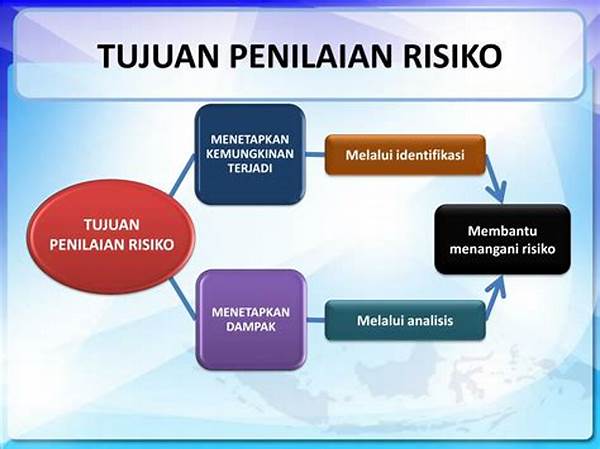 TUJUAN PENILAIAN RISIKO

TUJUAN PENILAIAN RISIKO

MENETAPKAN KEMUNGKINAN TERJADI

Melalui identifikasi

MENETAPKAN DAMPAK

Melalui analisis

Membantu menangani risiko